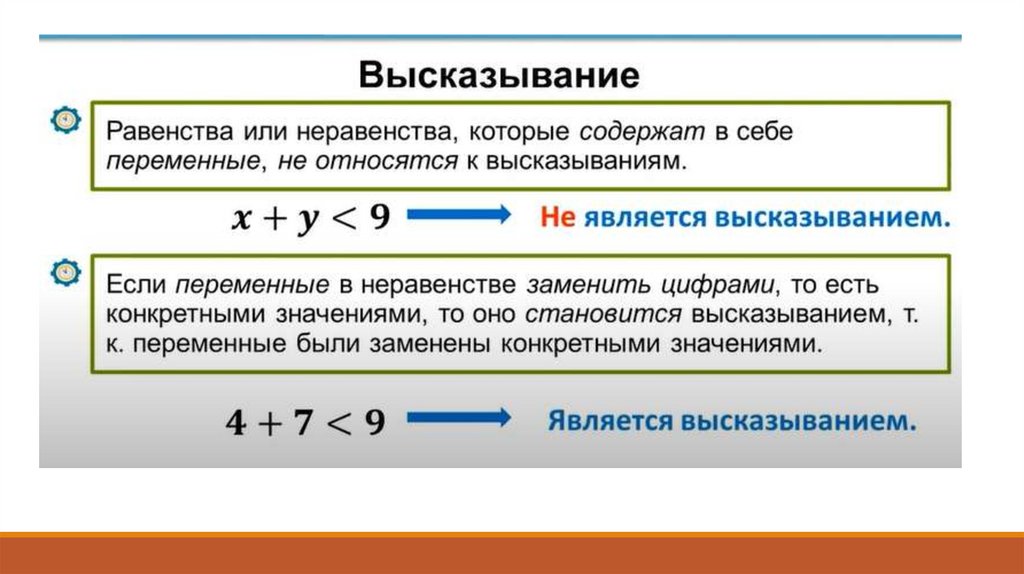 Высказывание

Равенства или неравенства, которые содержат в себе переменные, не относятся к высказываниям.

$x + y < 9$ Не является высказыванием.

Если переменные в неравенстве заменить цифрами, то есть конкретными значениями, то оно становится высказыванием, т. к. переменные были заменены конкретными значениями.

$4 + 7 < 9$ Является высказыванием.